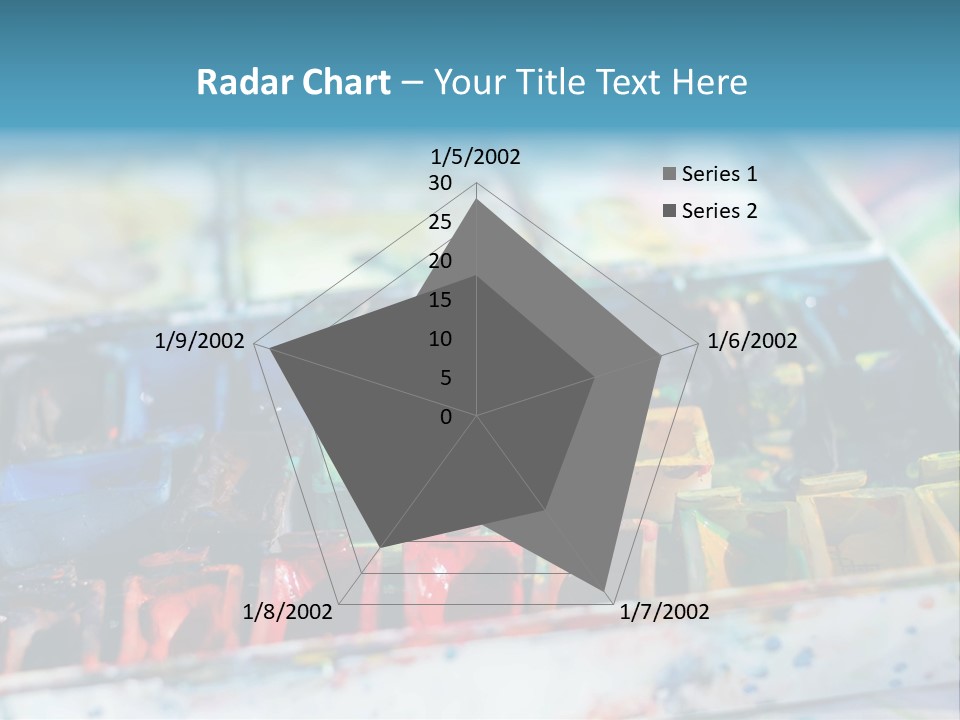 Radar Chart – Your Title Text Here

1/5/2002
30
25
20
15
10
5
0
1/6/2002
1/7/2002
1/8/2002
1/9/2002

Series 1
Series 2